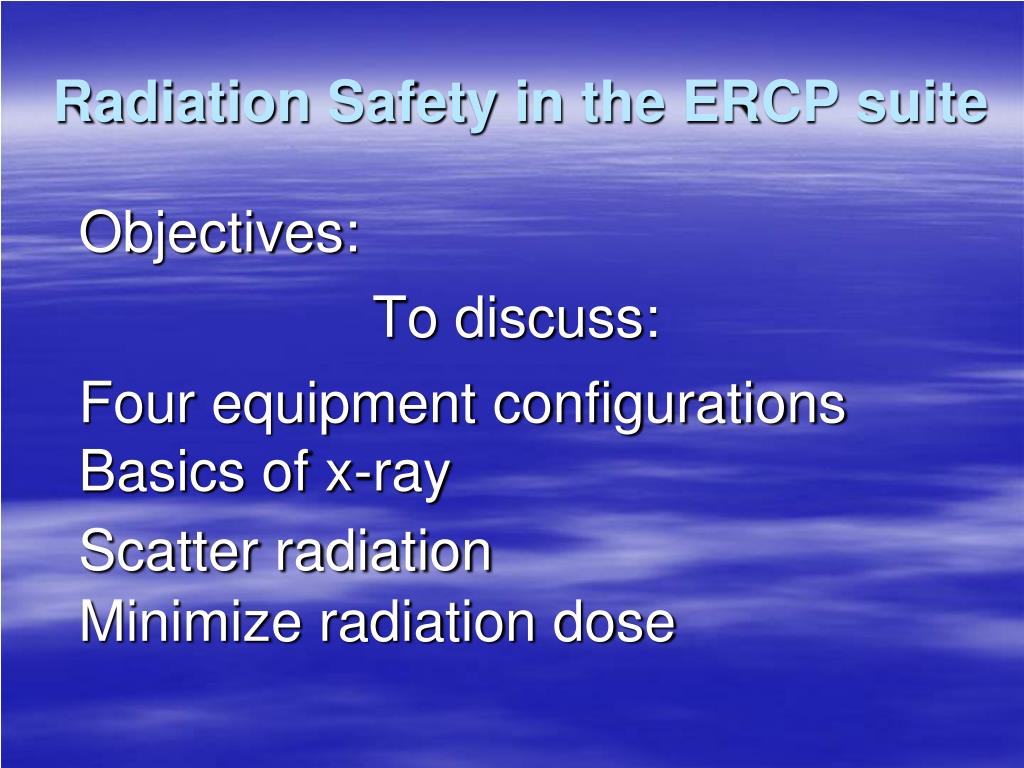 Radiation Safety in the ERCP suite

Objectives:

To discuss:

Four equipment configurations
Basics of x-ray

Scatter radiation
Minimize radiation dose